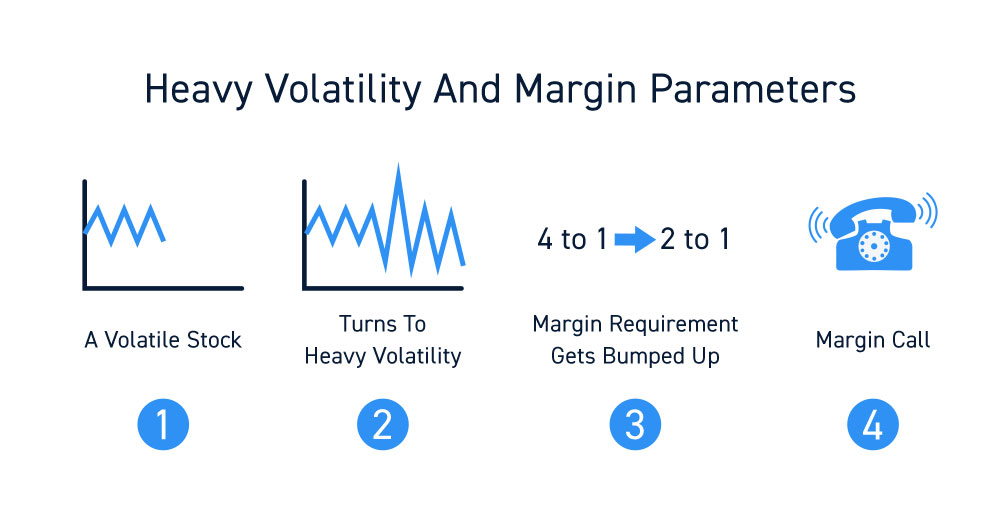 Heavy Volatility And Margin Parameters

4 to 1 2 to 1

A Volatile Stock

Turns To Heavy Volatility

Margin Requirement Gets Bumped Up

Margin Call

1

2

3

4